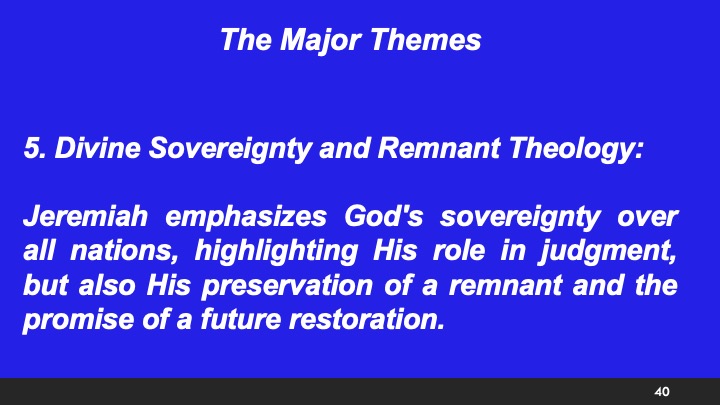 The Major Themes

5. Divine Sovereignty and Remnant Theology:

Jeremiah emphasizes God's sovereignty over all nations, highlighting His role in judgment, but also His preservation of a remnant and the promise of a future restoration.

40